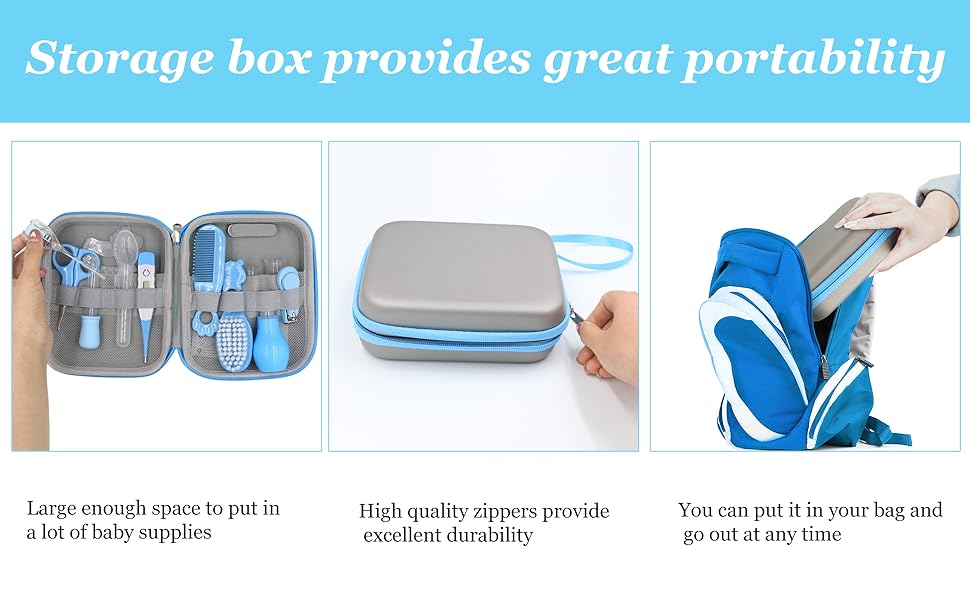 Storage box provides great portability

Large enough space to put in a lot of baby supplies

High quality zippers provide excellent durability

You can put it in your bag and go out at any time